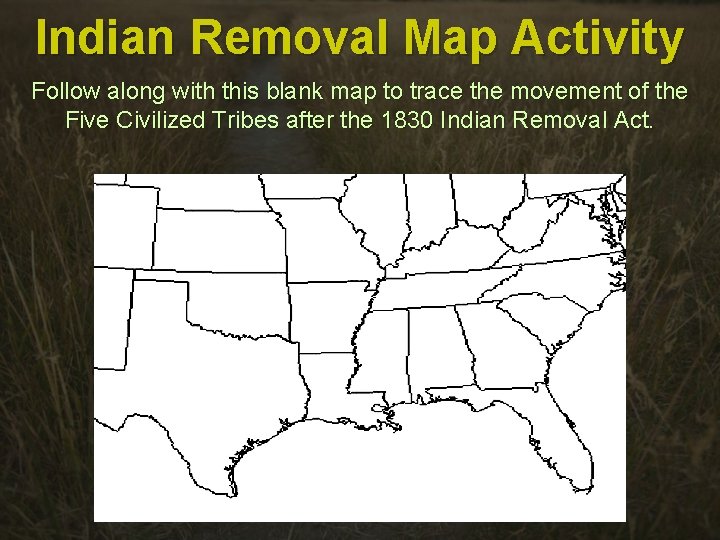 Indian Removal Map Activity

Follow along with this blank map to trace the movement of the Five Civilized Tribes after the 1830 Indian Removal Act.